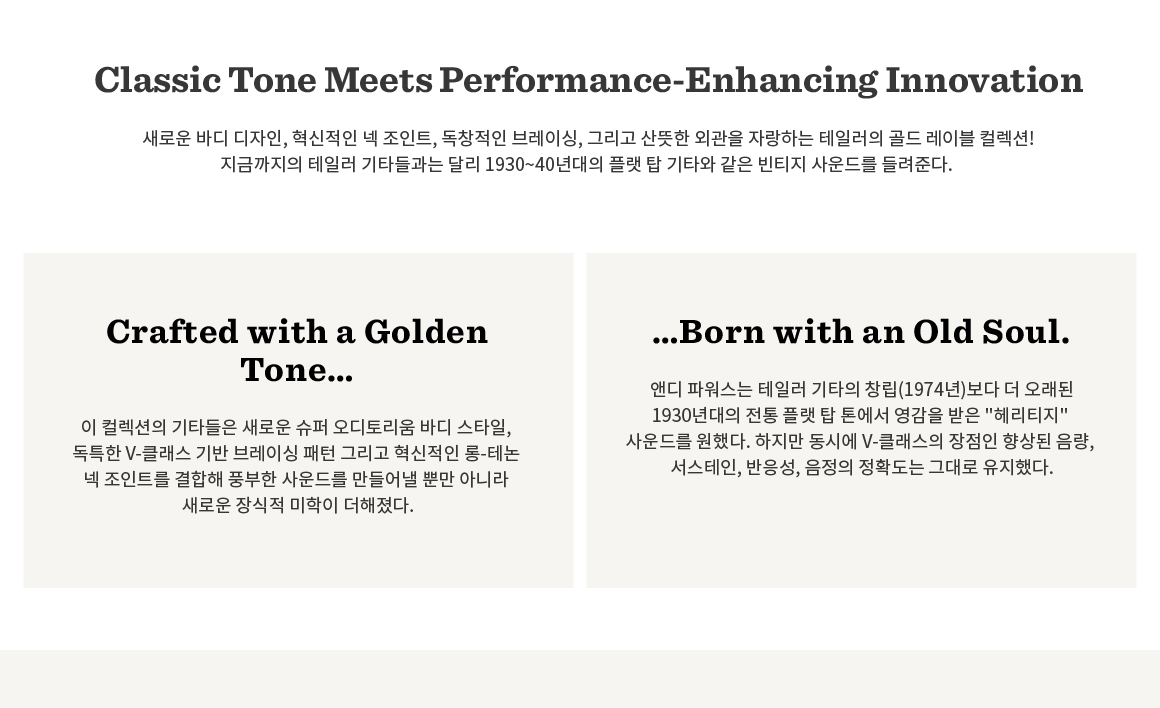 Classic Tone Meets Performance-Enhancing Innovation

새로운 바디 디자인, 혁신적인 넥 조인트, 독창적인 브레이싱, 그리고 산뜻한 외관을 자랑하는 테일러의 골드 레이블 컬렉션! 지금까지의 테일러 기타들과는 달리 1930~40년대의 플랫 탑 기타와 같은 빈티지 사운드를 들려준다.

Crafted with a Golden Tone...

이 컬렉션의 기타들은 새로운 슈퍼 오디토리움 바디 스타일, 독특한 V-클래스 기반 브레이싱 패턴 그리고 혁신적인 롱-테논 넥 조인트를 결합해 풍부한 사운드를 만들어낼 뿐만 아니라 새로운 장식적 미학이 더해졌다.

...Born with an Old Soul.

앤디 파워스는 테일러 기타의 창립(1974년)보다 더 오래된 1930년대의 전통 플랫 탑 톤에서 영감을 받은 "헤리티지" 사운드를 원했다. 하지만 동시에 V-클래스의 장점인 향상된 음량, 서스테인, 반응성, 음정의 정확도는 그대로 유지했다.